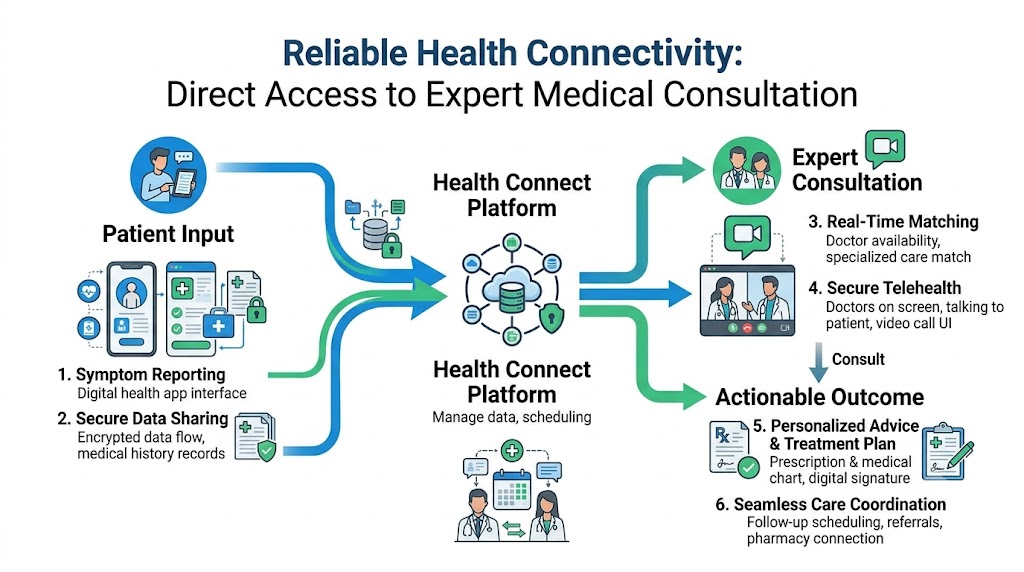 Reliable Health Connectivity:
Direct Access to Expert Medical Consultation

Patient Input

1. Symptom Reporting
Digital health app interface

2. Secure Data Sharing
Encrypted data flow, medical history records

Health Connect Platform

Health Connect Platform
Manage data, scheduling

Expert Consultation

3. Real-Time Matching
Doctor availability, specialized care match

4. Secure Telehealth
Doctors on screen, talking to patient, video call UI

Consult

Actionable Outcome

Rx

5. Personalized Advice & Treatment Plan
Prescription & medical chart, digital signature

6. Seamless Care Coordination
Follow-up scheduling, referrals, pharmacy connection